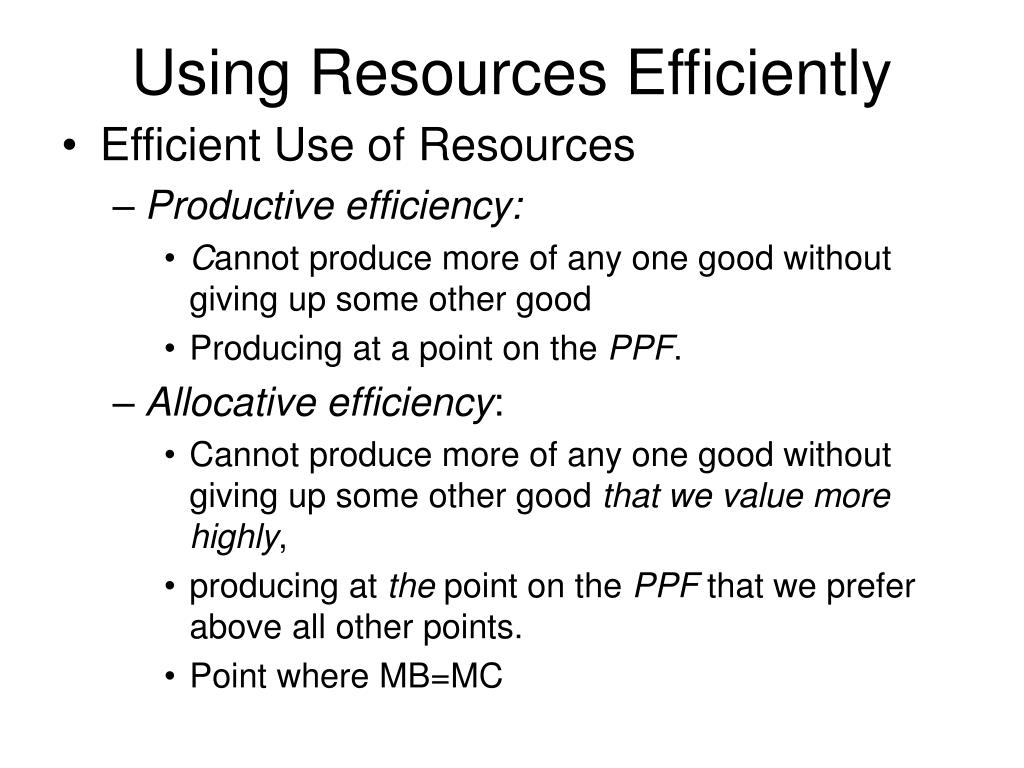 Using Resources Efficiently

• Efficient Use of Resources

– Productive efficiency:

• Cannot produce more of any one good without giving up some other good

• Producing at a point on the PPF.

– Allocative efficiency:

• Cannot produce more of any one good without giving up some other good that we value more highly,

• producing at the point on the PPF that we prefer above all other points.

• Point where MB=MC